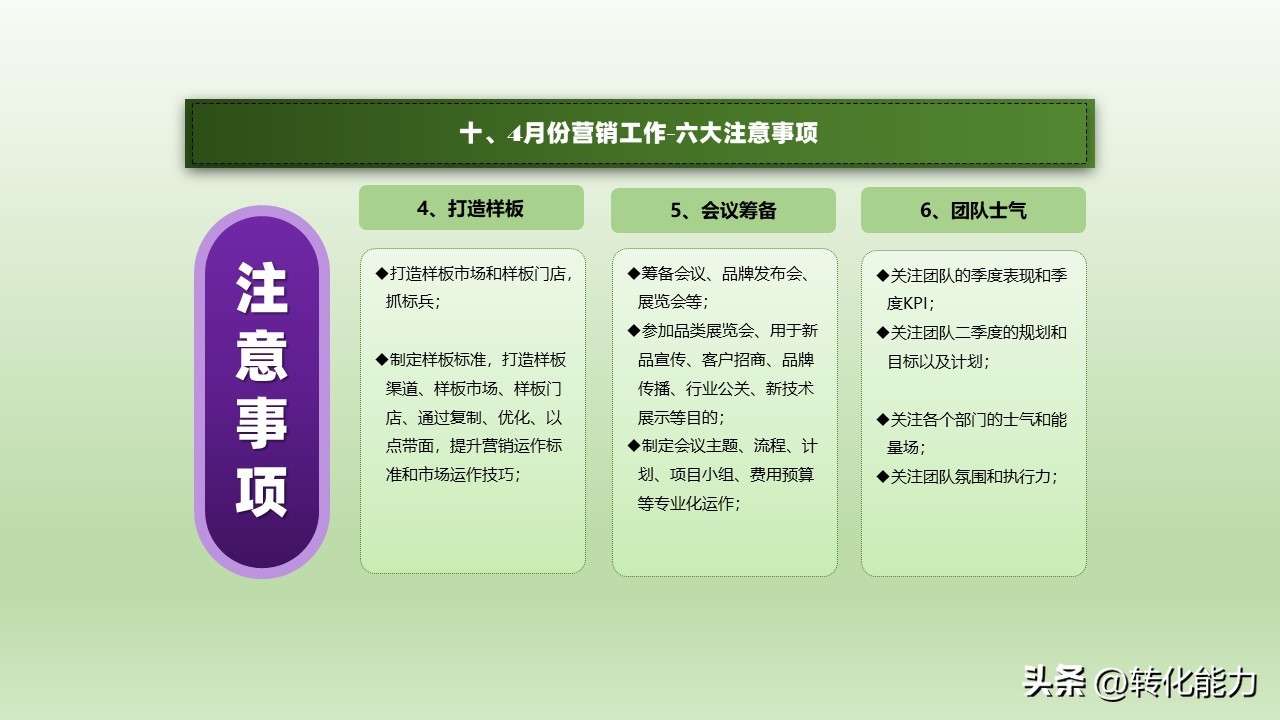 十、4月份营销工作-六大注意事项

注意事项

4、打造样板

◆打造样板市场和样板门店，抓标兵；

◆制定样板标准，打造样板渠道、样板市场、样板门店、通过复制、优化、以点带面，提升营销运作标准和市场运作技巧；

5、会议筹备

◆筹备会议、品牌发布会、展览会等；

◆参加品类展览会、用于新品宣传、客户招商、品牌传播、行业公关、新技术展示等目的；

◆制定会议主题、流程、计划、项目小组、费用预算等专业化运作；

6、团队士气

◆关注团队的季度表现和季度KPI；

◆关注团队二季度的规划和目标以及计划；

◆关注各个部门的士气和能量场；

◆关注团队氛围和执行力；

头条 @转化能力